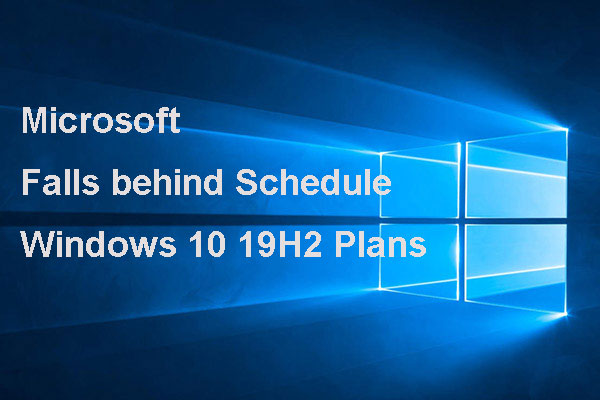 Microsoft
Falls behind Schedule
Windows 10 19H2 Plans